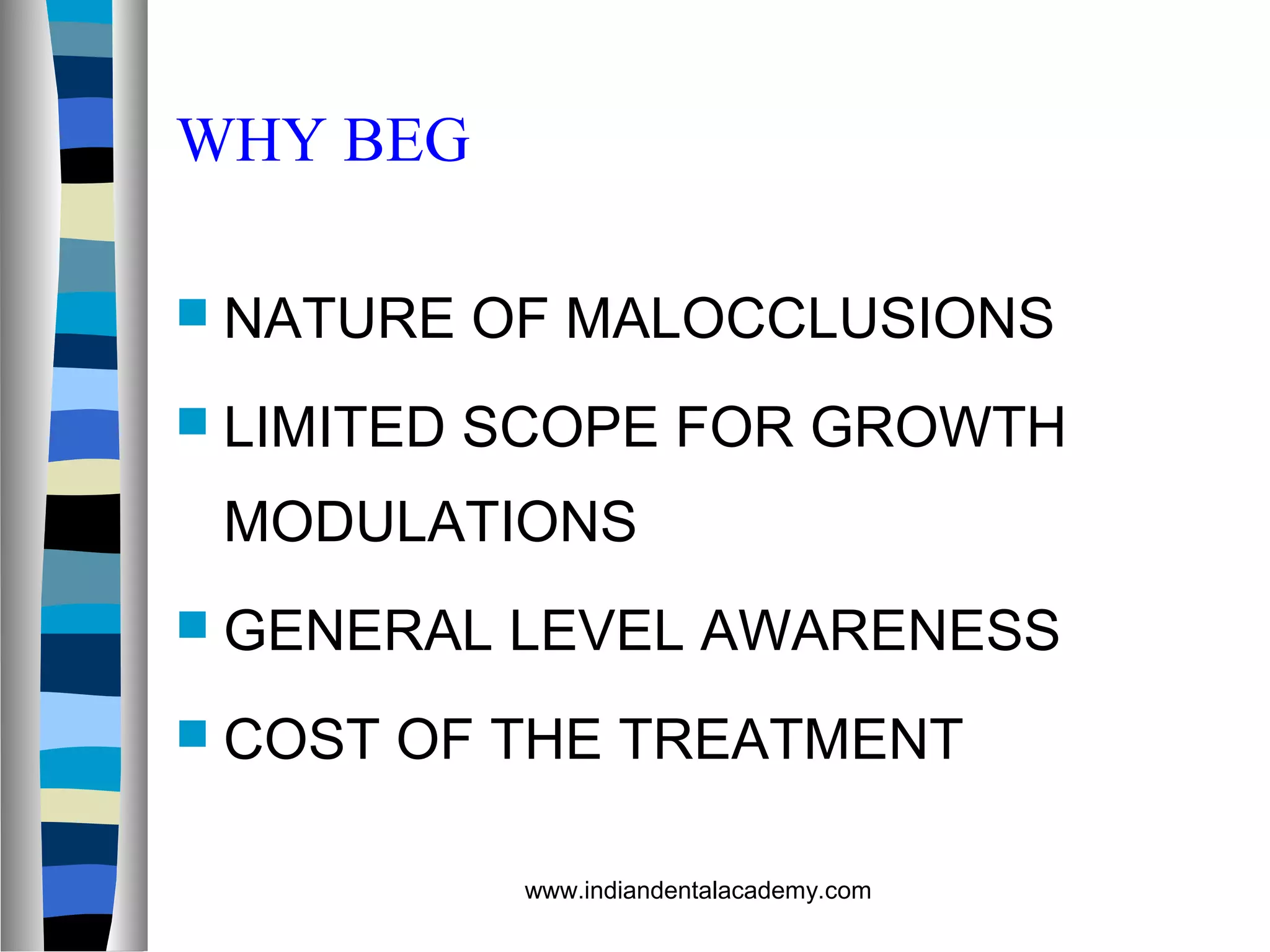 WHY BEG

- NATURE OF MALOCCLUSIONS
- LIMITED SCOPE FOR GROWTH MODULATIONS
- GENERAL LEVEL AWARENESS
- COST OF THE TREATMENT

www.indiandentalacademy.com